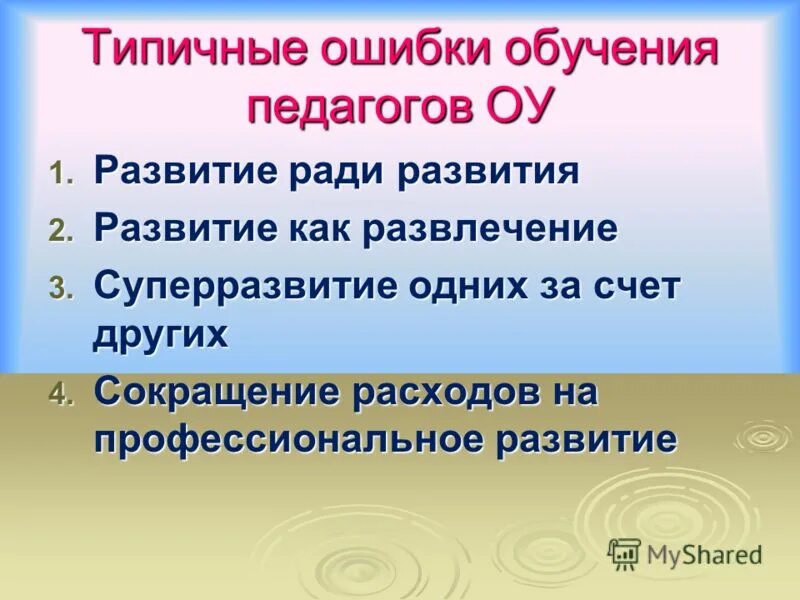 Типичные ошибки обучения педагогов ОУ

1. Развитие ради развития
2. Развитие как развлечение
3. Суперразвитие одних за счет других
4. Сокращение расходов на профессиональное развитие

MyShared